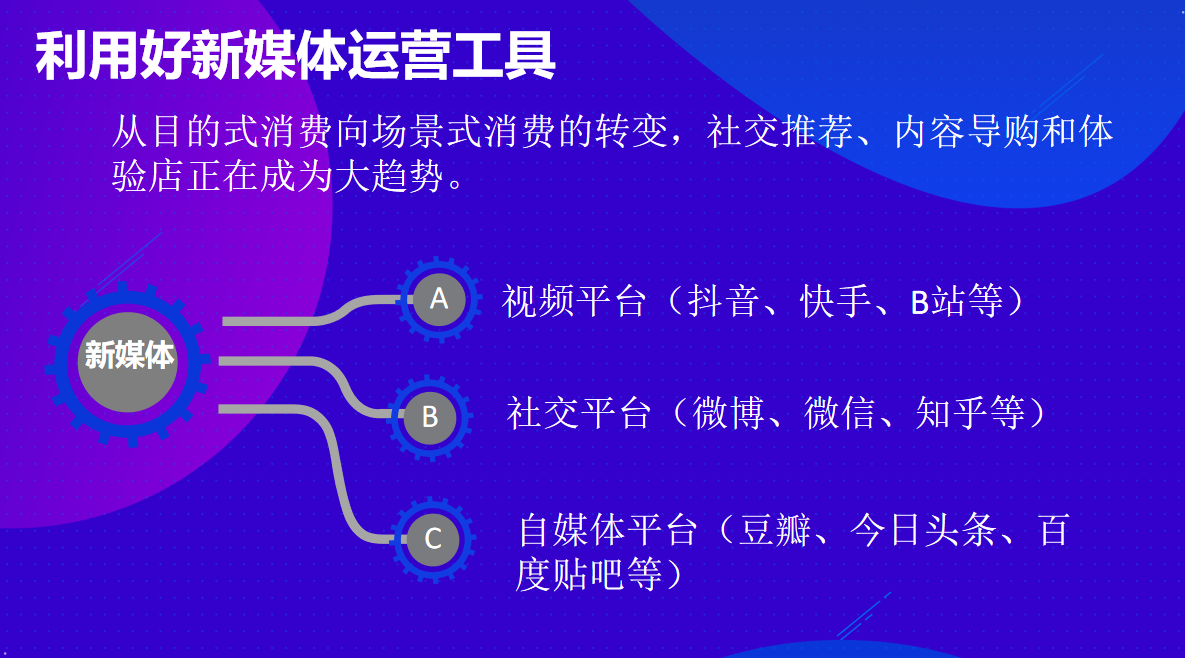 利用好新媒体运营工具

从目的式消费向场景式消费的转变，社交推荐、内容导购和体验店正在成为大趋势。

新媒体

A 视频平台（抖音、快手、B站等）

B 社交平台（微博、微信、知乎等）

C 自媒体平台（豆瓣、今日头条、百度贴吧等）